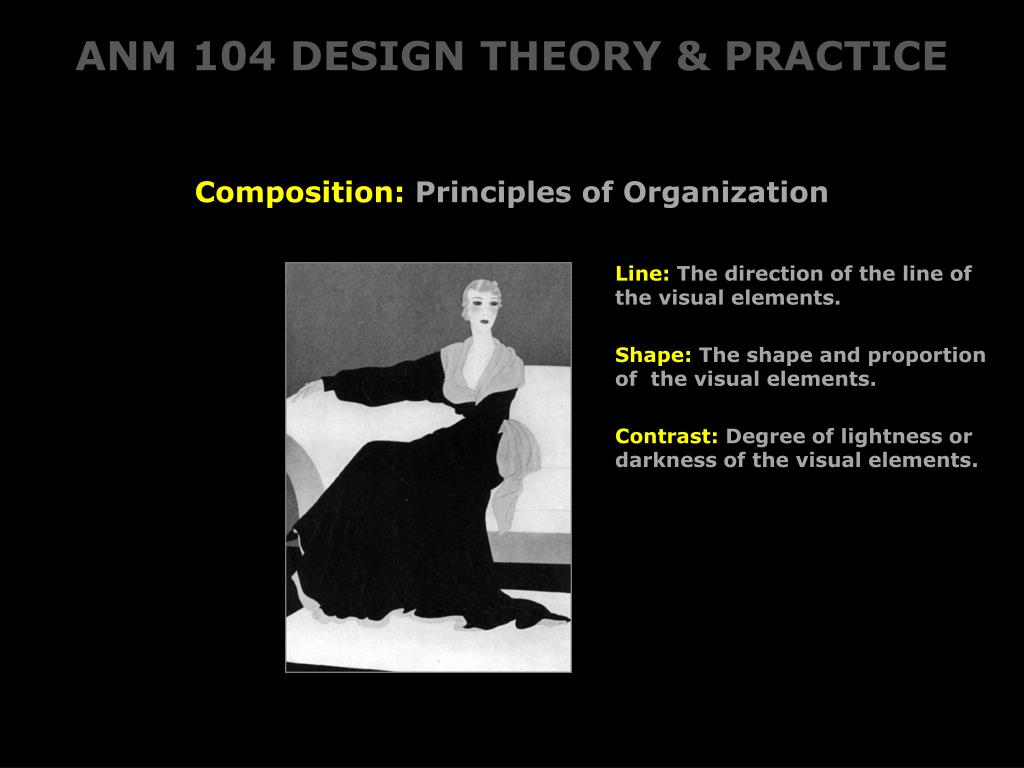 ANM 104 DESIGN THEORY & PRACTICE

Composition: Principles of Organization

Line: The direction of the line of the visual elements.

Shape: The shape and proportion of the visual elements.

Contrast: Degree of lightness or darkness of the visual elements.